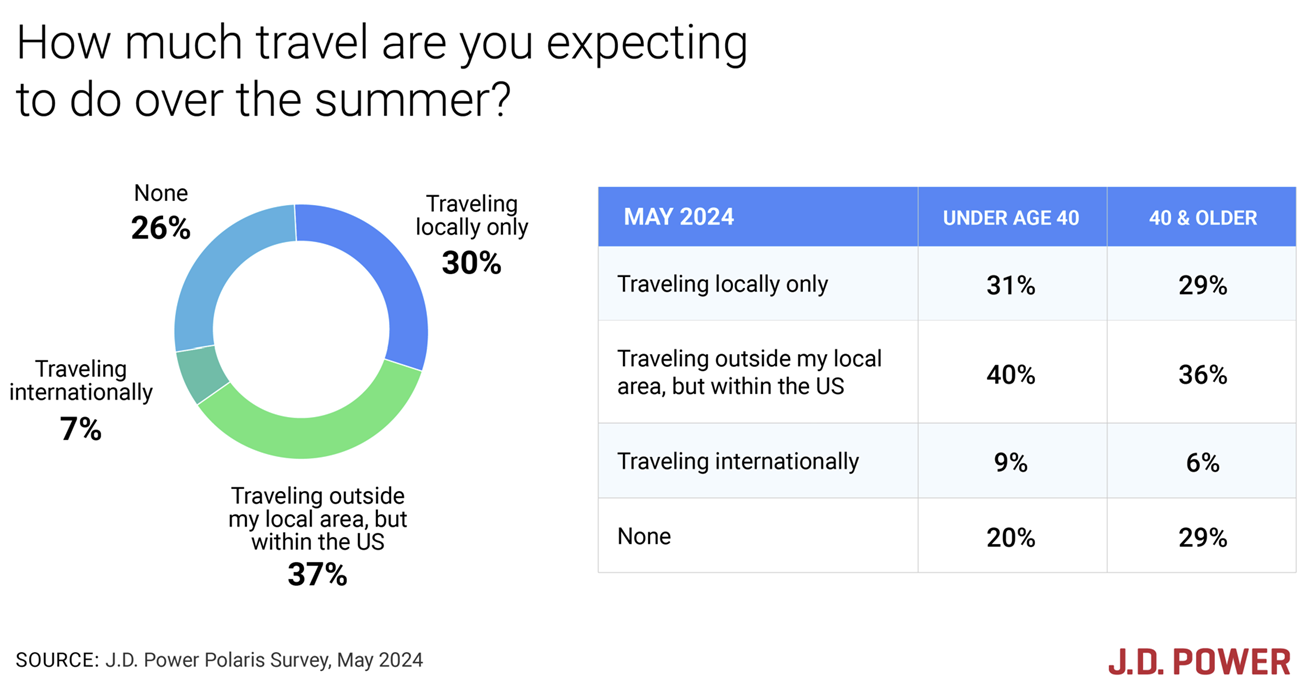 How much travel are you expecting to do over the summer?

None
26%

Traveling locally only
30%

Traveling internationally
7%

Traveling outside my local area, but within the US
37%

| MAY 2024 | UNDER AGE 40 | 40 & OLDER |
|---|---|---|
| Traveling locally only | 31% | 29% |
| Traveling outside my local area, but within the US | 40% | 36% |
| Traveling internationally | 9% | 6% |
| None | 20% | 29% |

SOURCE: J.D. Power Polaris Survey, May 2024

J.D. POWER